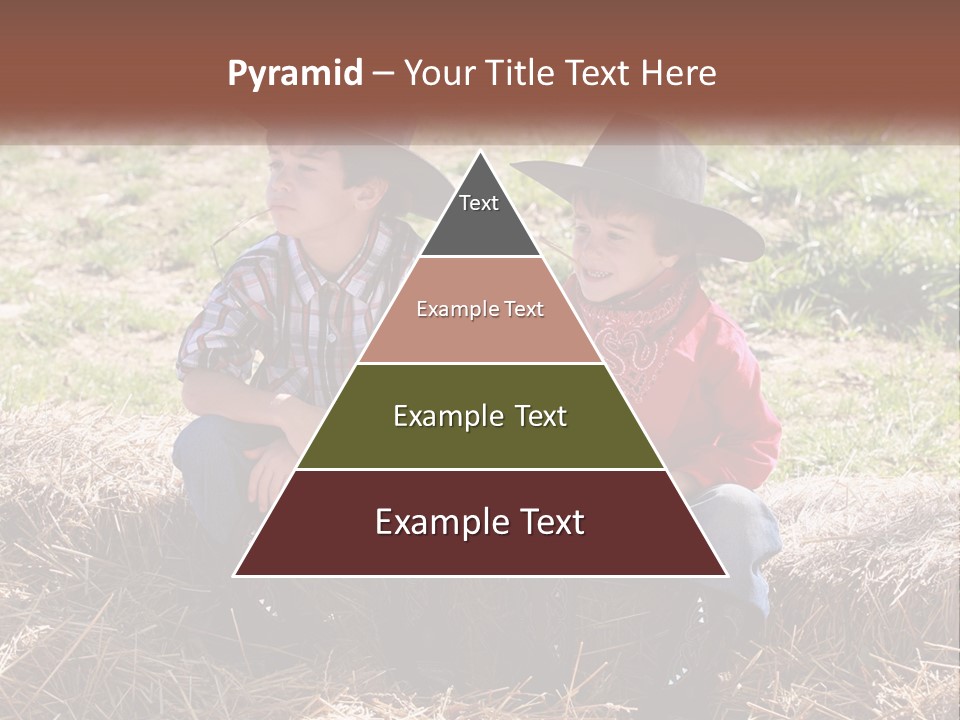 Pyramid – Your Title Text Here

Text

Example Text

Example Text

Example Text